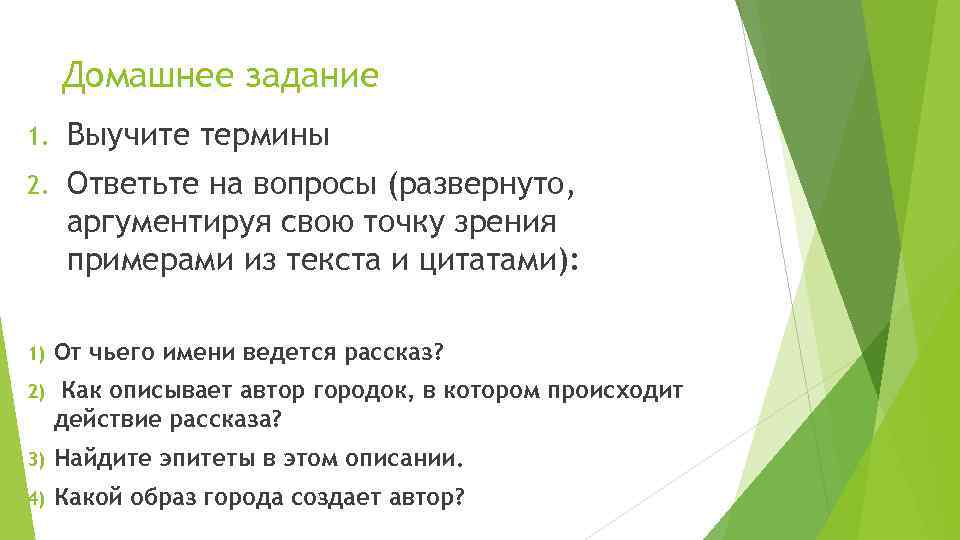 Домашнее задание

1. Выучите термины

2. Ответьте на вопросы (развернуто, аргументируя свою точку зрения примерами из текста и цитатами):

1) От чьего имени ведется рассказ?

2) Как описывает автор городок, в котором происходит действие рассказа?

3) Найдите эпитеты в этом описании.

4) Какой образ города создает автор?